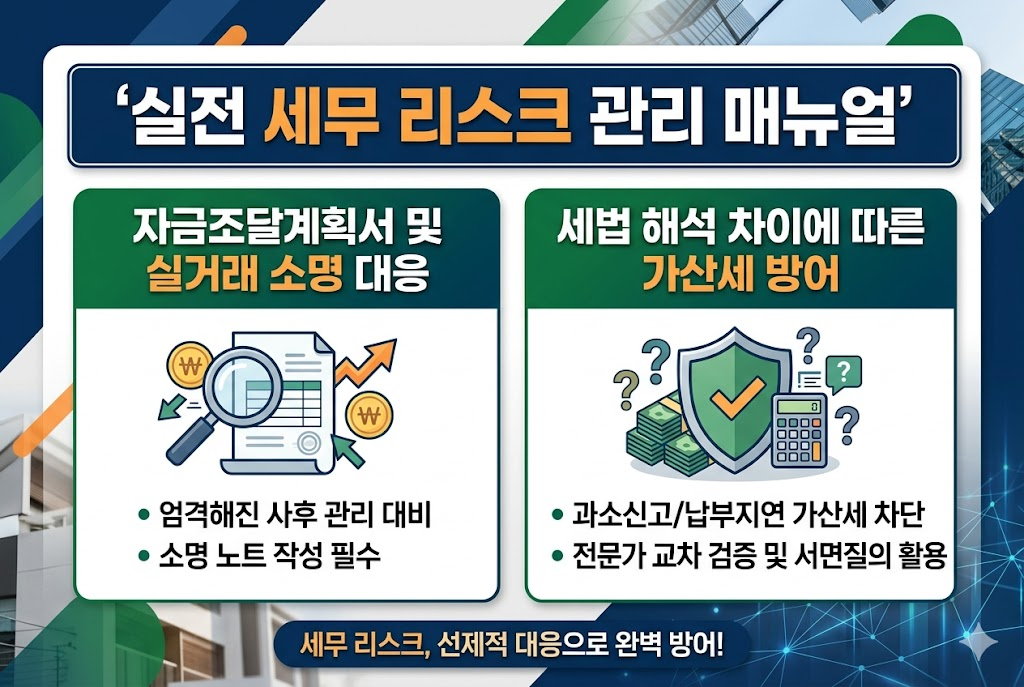 ‘실전 세무 리스크 관리 매뉴얼’

자금조달계획서 및 실거래 소명 대응

₩

₩

• 엄격해진 사후 관리 대비
• 소명 노트 작성 필수

세법 해석 차이에 따른 가산세 방어

?

?

?

?

?

• 과소신고/납부지연 가산세 차단
• 전문가 교차 검증 및 서면질의 활용

세무 리스크, 선제적 대응으로 완벽 방어!